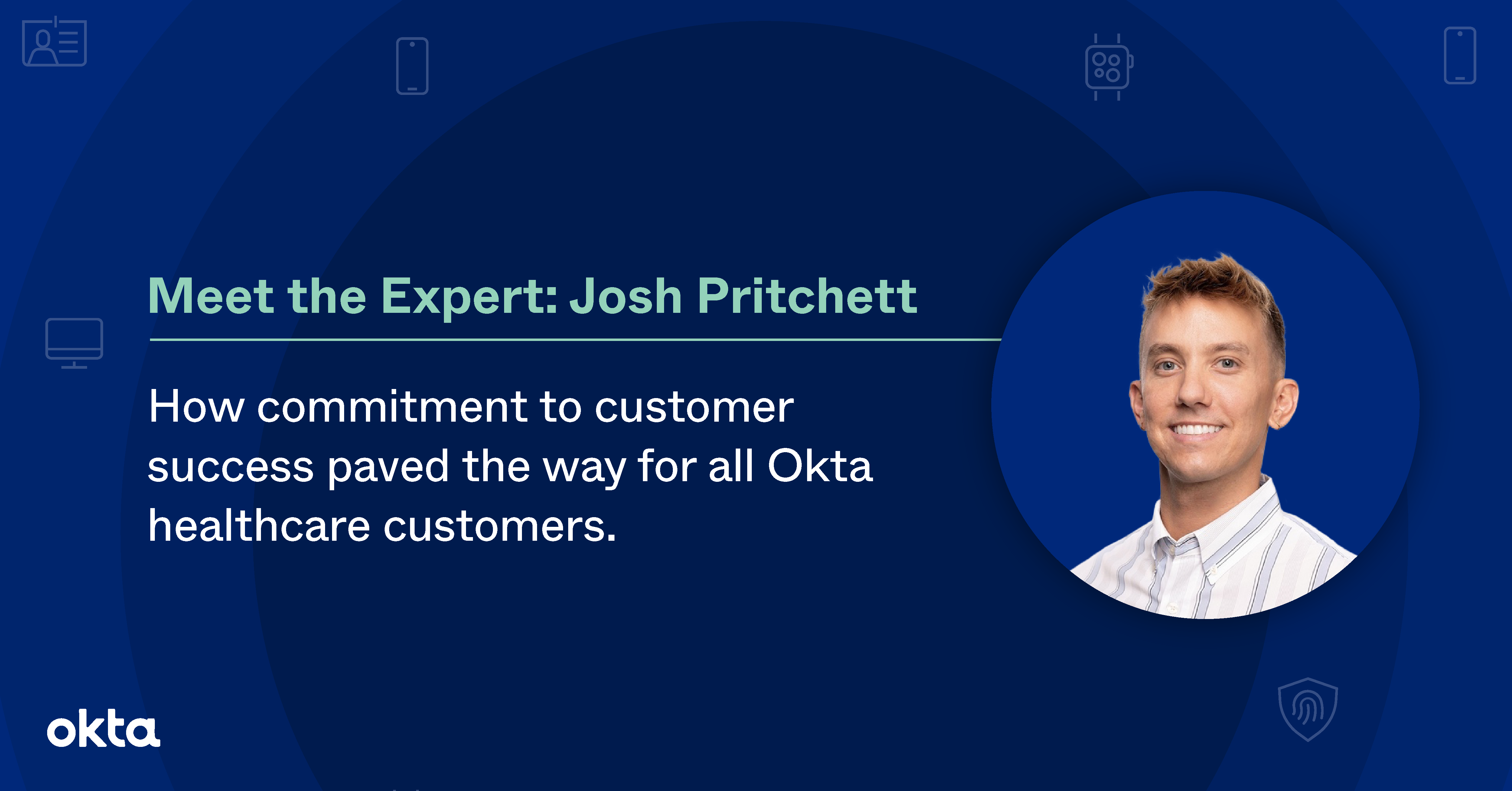 Meet the Expert: Josh Pritchett

How commitment to customer success paved the way for all Okta healthcare customers.

okta